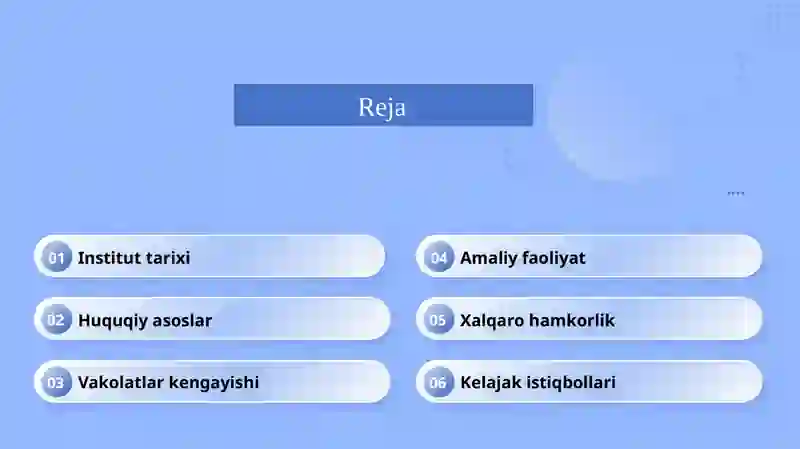 Reja

01 Institut tarixi

02 Huquqiy asoslar

03 Vakolatlar kengayishi

04 Amaliy faoliyat

05 Xalqaro hamkorlik

06 Kelajak istiqbollari